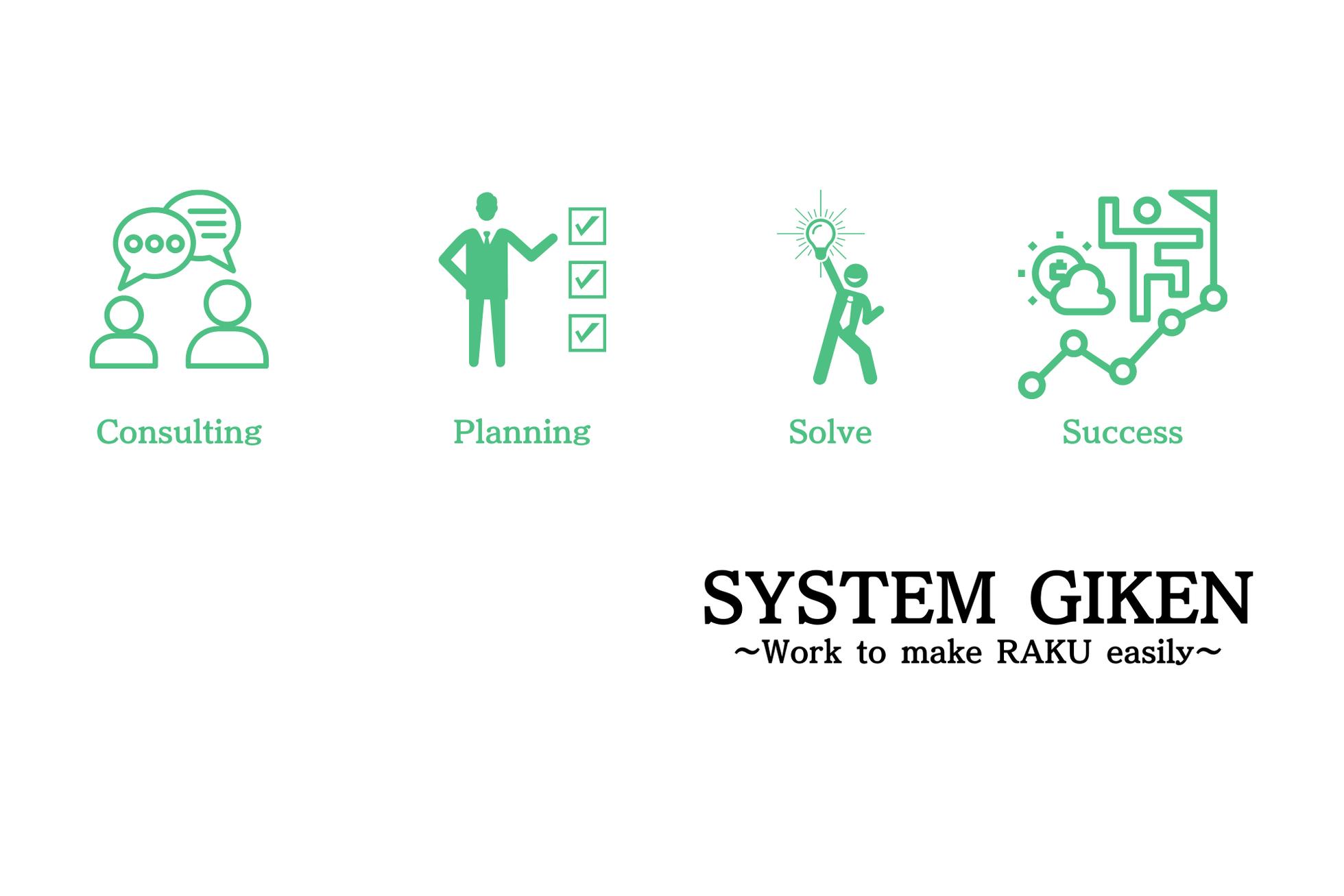 Consulting
Planning
Solve
Success

SYSTEM GIKEN
~Work to make RAKU easily~